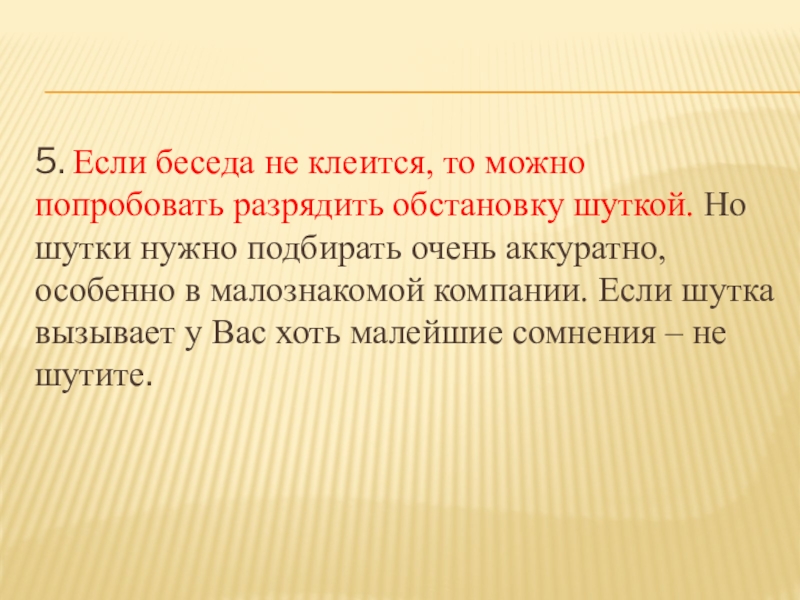 5. Если беседа не клеится, то можно попробовать разрядить обстановку шуткой. Но шутки нужно подбирать очень аккуратно, особенно в малознакомой компании. Если шутка вызывает у Вас хоть малейшие сомнения – не шутите.